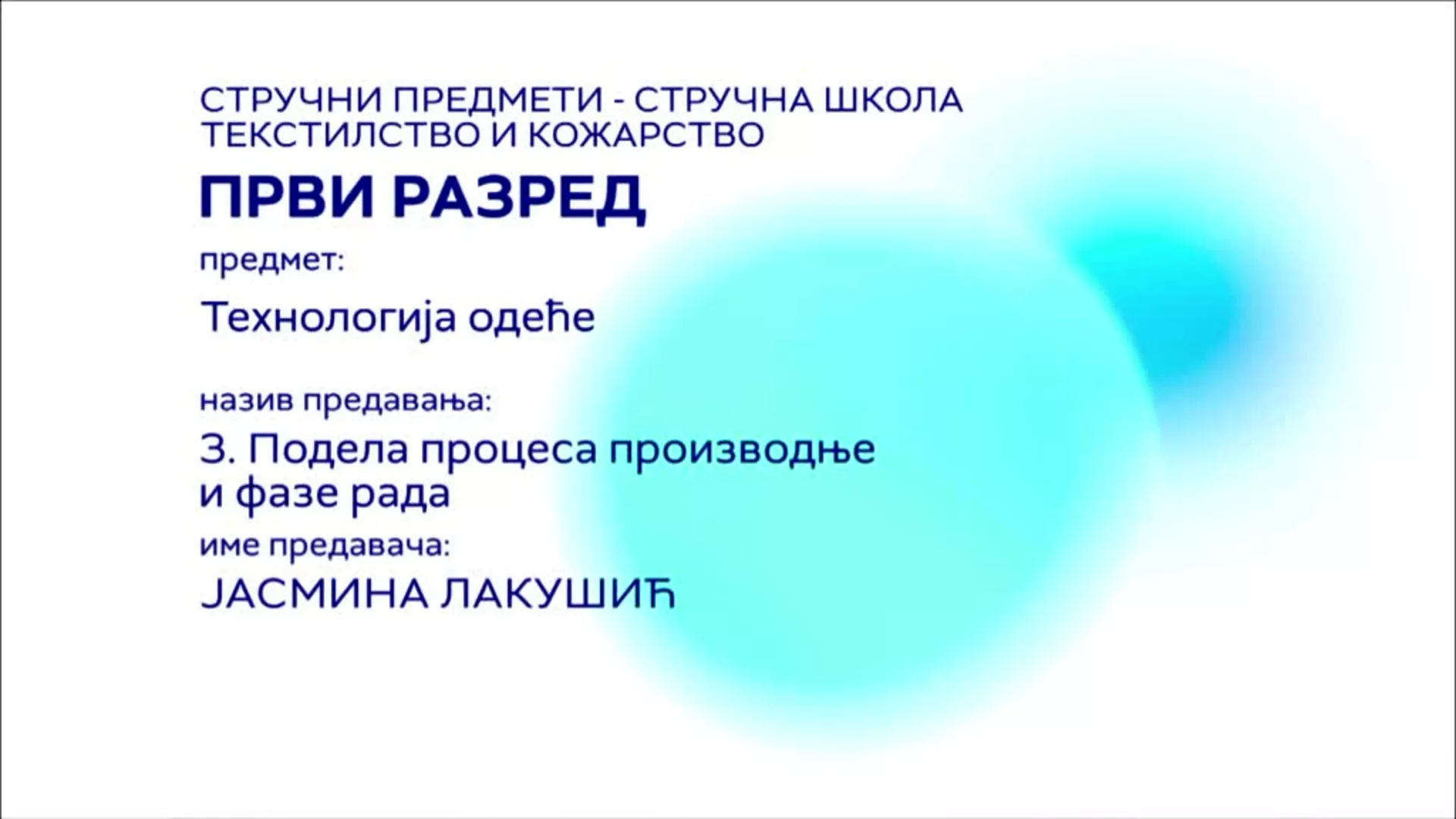 СТРУЧНИ ПРЕДМЕТИ - СТРУЧНА ШКОЛА
ТЕКСТИЛСТВО И КОЖАРСТВО

ПРВИ РАЗРЕД

предмет:

Технологија одеће

назив предавања:

3. Подела процеса производње и фазе рада

име предавача:

ЈАСМИНА ЛАКУШИЋ